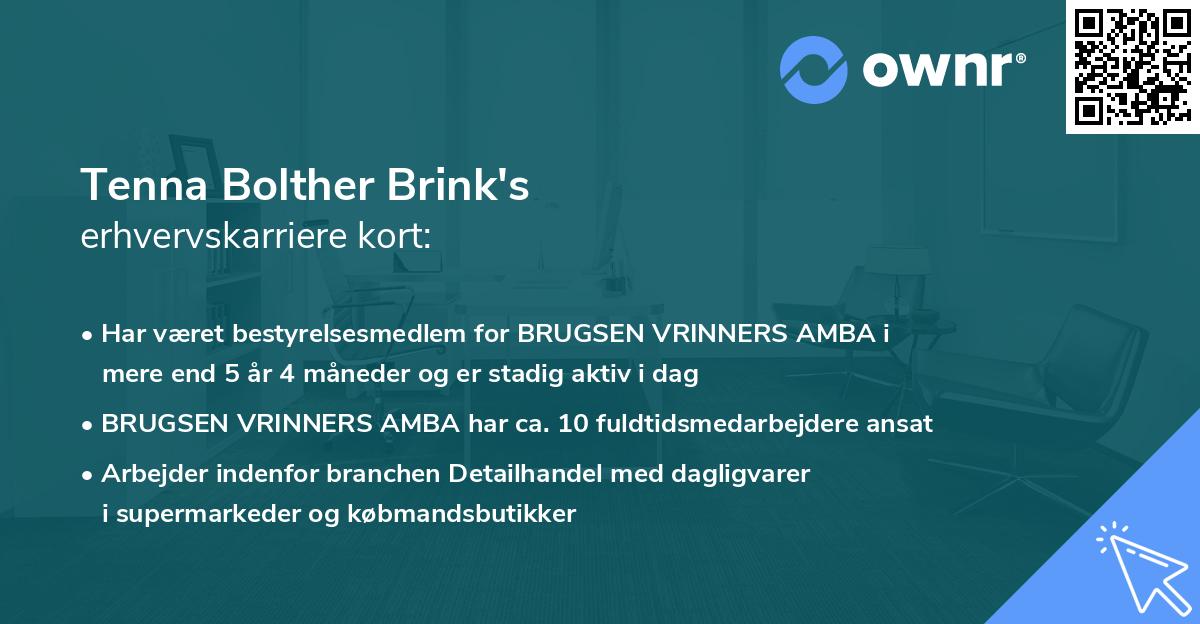 ownr®

Tenna Bolther Brink's
erhvervskarriere kort:

• Har været bestyrelsesmedlem for BRUGSEN VRINNERS AMBA i mere end 5 år 4 måneder og er stadig aktiv i dag
• BRUGSEN VRINNERS AMBA har ca. 10 fuldtidsmedarbejdere ansat
• Arbejder indenfor branchen Detailhandel med dagligvarer i supermarkeder og købmandsbutikker